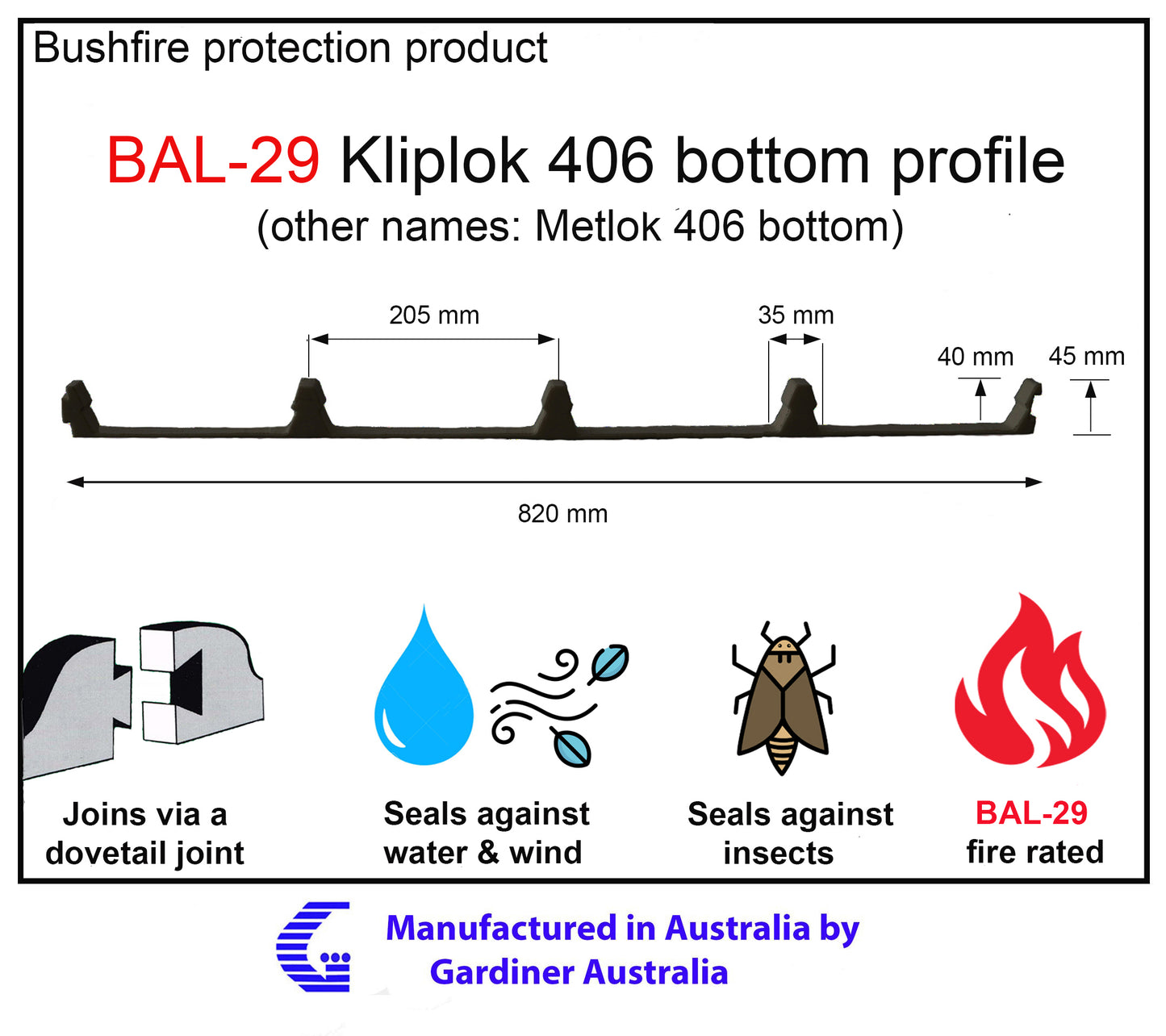 Bushfire protection product

BAL-29 Kliplok 406 bottom profile
(other names: Metlok 406 bottom)

205 mm

35 mm

40 mm

45 mm

820 mm

Joins via a dovetail joint

Seals against water & wind

Seals against insects

BAL-29 fire rated

Manufactured in Australia by Gardiner Australia